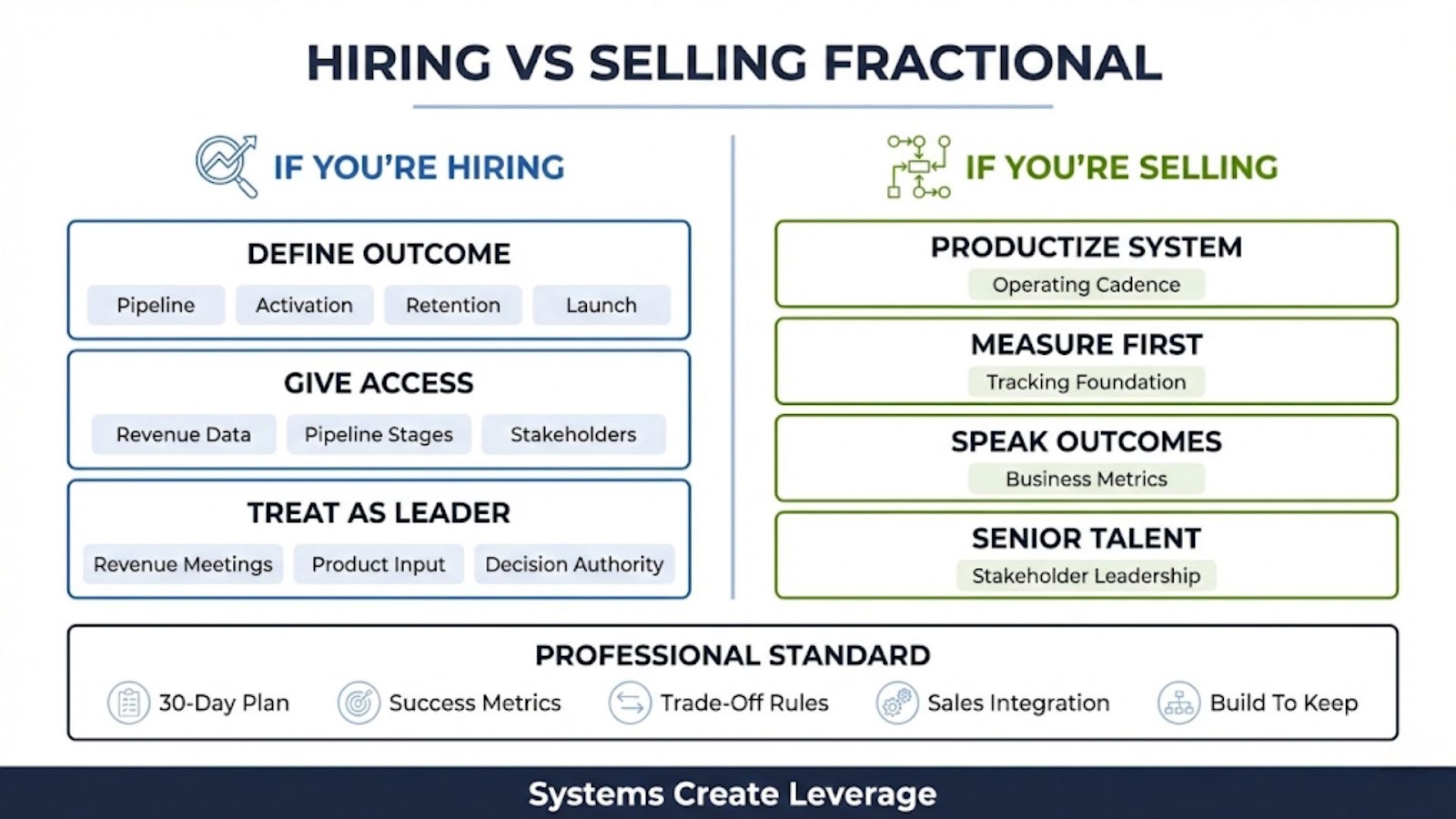 HIRING VS SELLING FRACTIONAL

IF YOU'RE HIRING

DEFINE OUTCOME

Pipeline
Activation
Retention
Launch

GIVE ACCESS

Revenue Data
Pipeline Stages
Stakeholders

TREAT AS LEADER

Revenue Meetings
Product Input
Decision Authority

IF YOU'RE SELLING

PRODUCTIZE SYSTEM

Operating Cadence

MEASURE FIRST

Tracking Foundation

SPEAK OUTCOMES

Business Metrics

SENIOR TALENT

Stakeholder Leadership

PROFESSIONAL STANDARD

30-Day Plan
Success Metrics
Trade-Off Rules
Sales Integration
Build To Keep

Systems Create Leverage